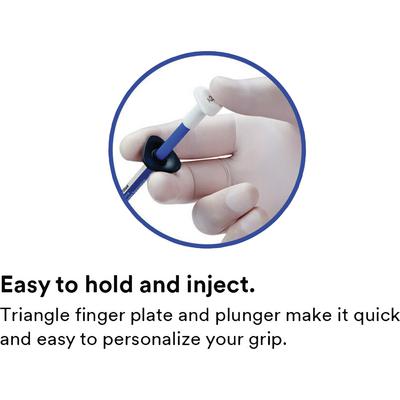 Easy to hold and inject.

Triangle finger plate and plunger make it quick and easy to personalize your grip.